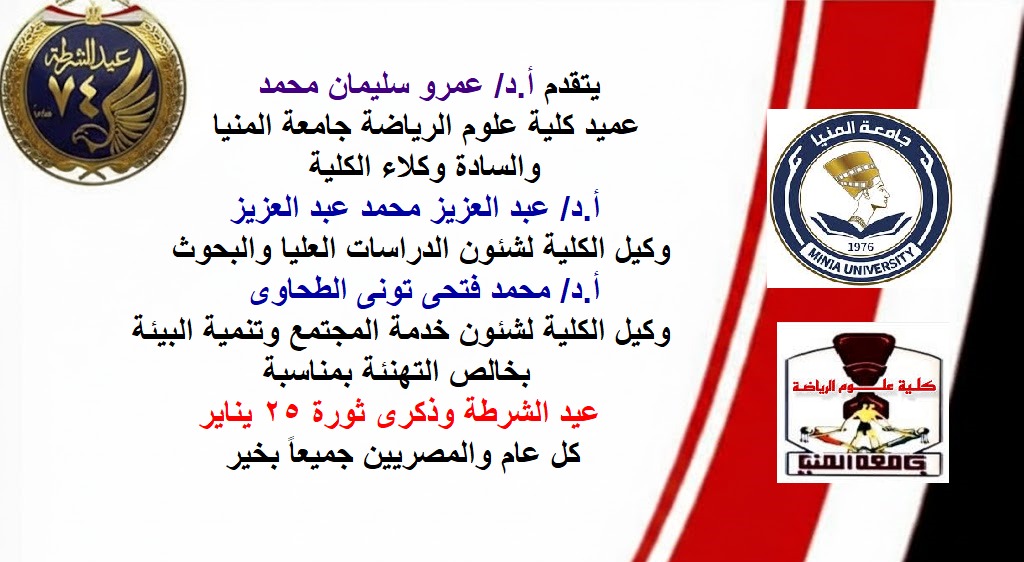 عيد الشرطة
٧٤

يتقدم أ.د/ عمرو سليمان محمد
عميد كلية علوم الرياضة جامعة المنيا
والسادة وكلاء الكلية
أ.د/ عبد العزيز محمد عبد العزيز
وكيل الكلية لشئون الدراسات العليا والبحوث
أ.د/ محمد فتحى تونى الطحاوى
وكيل الكلية لشئون خدمة المجتمع وتنمية البيئة
بخالص التهنئة بمناسبة
عيد الشرطة وذكرى ثورة ٢٥ يناير
كل عام والمصريين جميعاً بخير

جامعة المنيا
1976
MINIA UNIVERSITY

كلية علوم الرياضة
جامعة المنيا